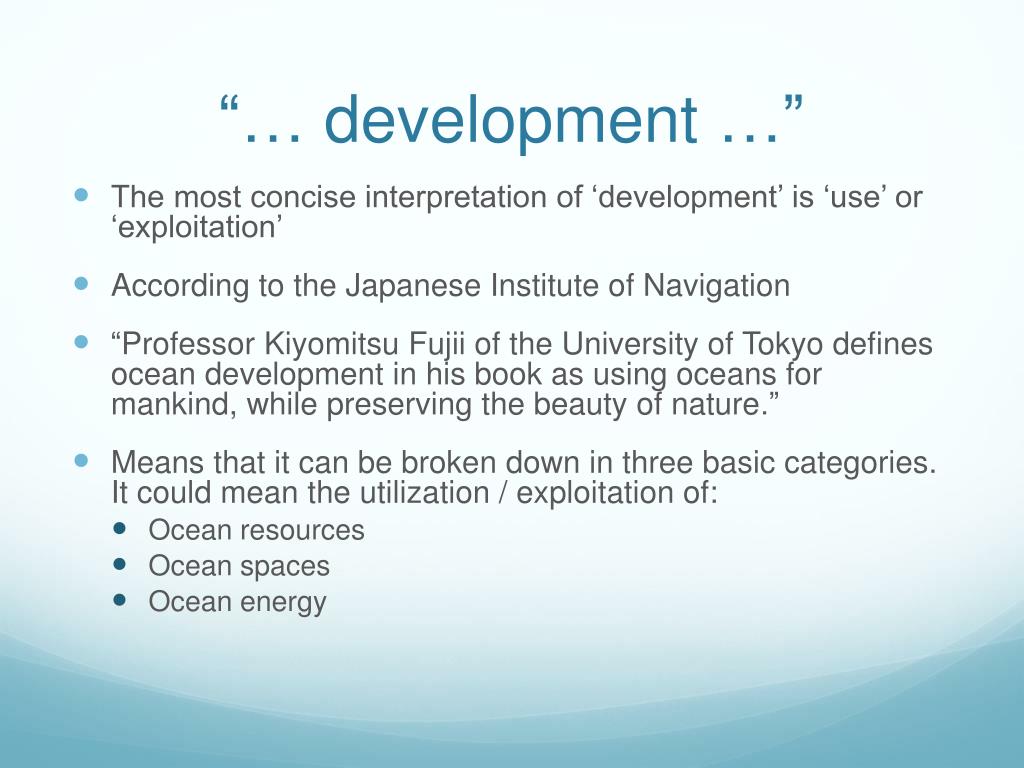 “… development …”

- The most concise interpretation of ‘development’ is ‘use’ or ‘exploitation’
- According to the Japanese Institute of Navigation
- “Professor Kiyomitsu Fujii of the University of Tokyo defines ocean development in his book as using oceans for mankind, while preserving the beauty of nature.”
- Means that it can be broken down in three basic categories. It could mean the utilization / exploitation of:
  - Ocean resources
  - Ocean spaces
  - Ocean energy